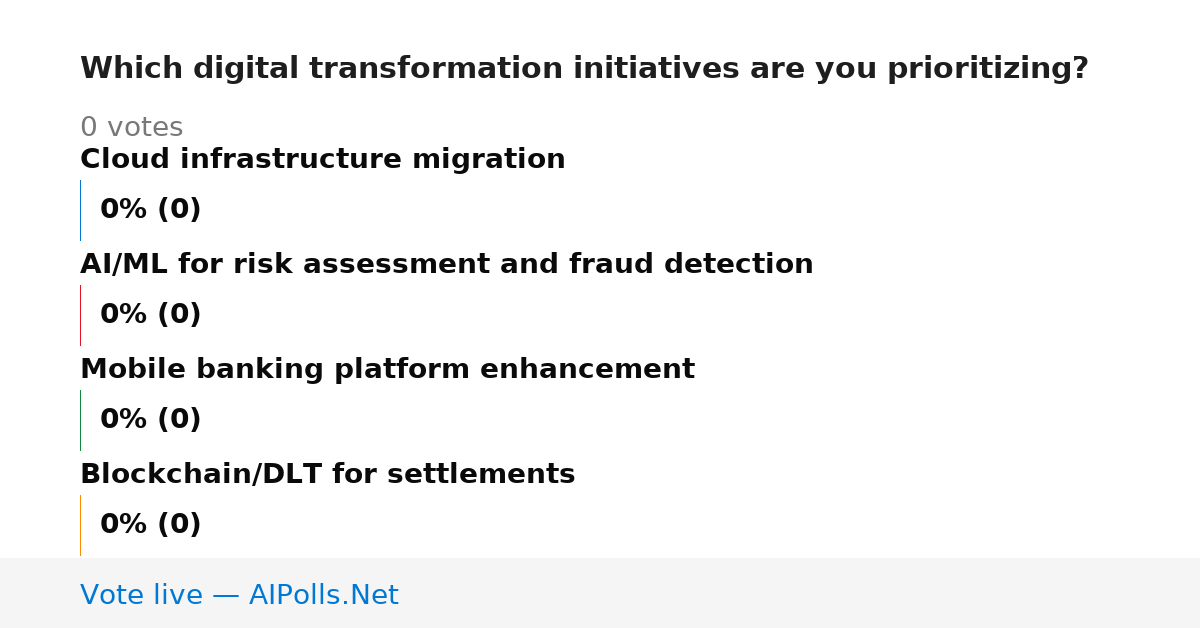 Which digital transformation initiatives are you prioritizing?

0 votes

Cloud infrastructure migration

0% (0)

AI/ML for risk assessment and fraud detection

0% (0)

Mobile banking platform enhancement

0% (0)

Blockchain/DLT for settlements

0% (0)

Vote live — AIPolls.Net